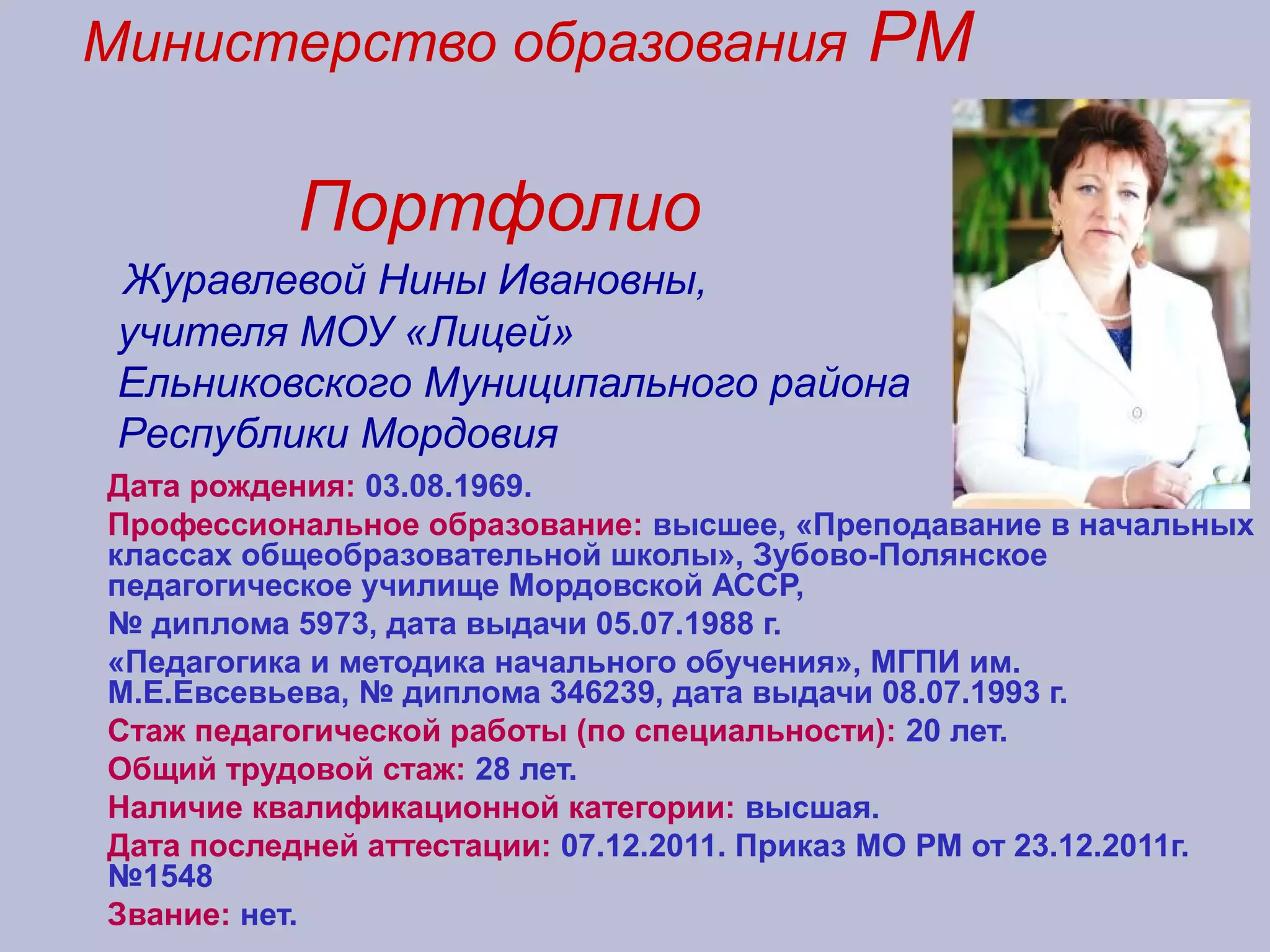 Министерство образования РМ

Портфолио

Журавлевой Нины Ивановны,
учителя МОУ «Лицей»
Ельниковского Муниципального района
Республики Мордовия

Дата рождения: 03.08.1969.

Профессиональное образование: высшее, «Преподавание в начальных классах общеобразовательной школы», Зубово-Полянское педагогическое училище Мордовской АССР,

№ диплома 5973, дата выдачи 05.07.1988 г.

«Педагогика и методика начального обучения», МГПИ им. М.Е.Евсевьева, № диплома 346239, дата выдачи 08.07.1993 г.

Стаж педагогической работы (по специальности): 20 лет.

Общий трудовой стаж: 28 лет.

Наличие квалификационной категории: высшая.

Дата последней аттестации: 07.12.2011. Приказ МО РМ от 23.12.2011г. №1548

Звание: нет.